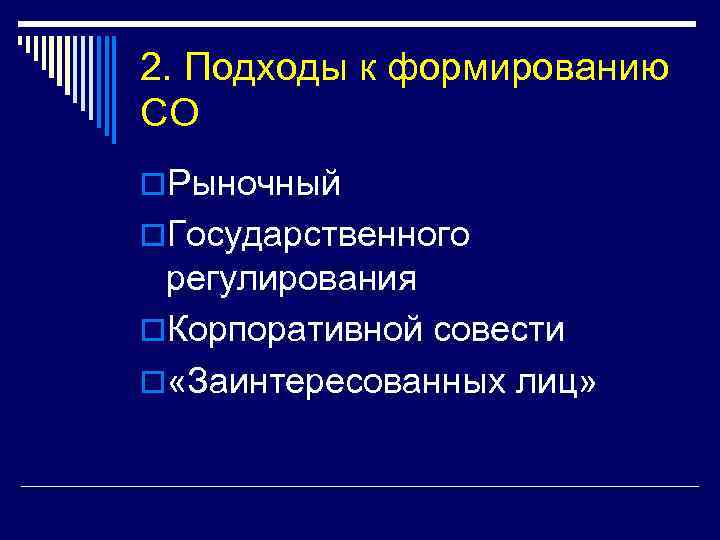 2. Подходы к формированию СО

Рыночный

Государственного регулирования

Корпоративной совести

«Заинтересованных лиц»